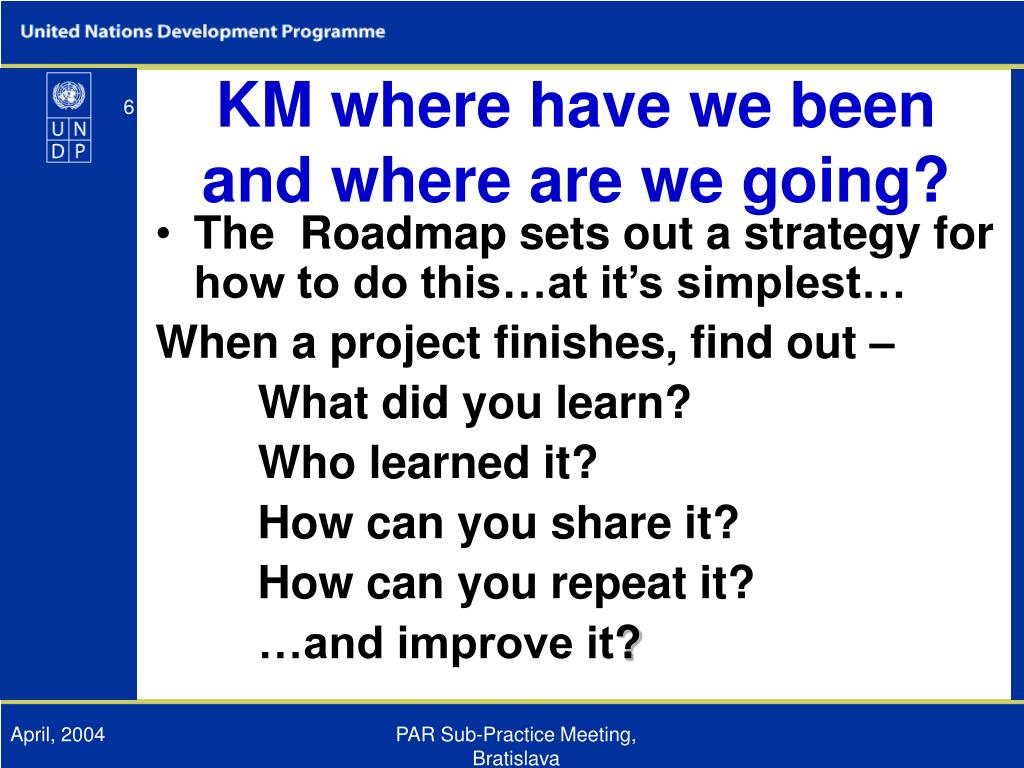 United Nations Development Programme

U N
D P

6

KM where have we been and where are we going?

• The Roadmap sets out a strategy for how to do this…at it's simplest…

When a project finishes, find out –

What did you learn?

Who learned it?

How can you share it?

How can you repeat it?

…and improve it?

April, 2004

PAR Sub-Practice Meeting, Bratislava